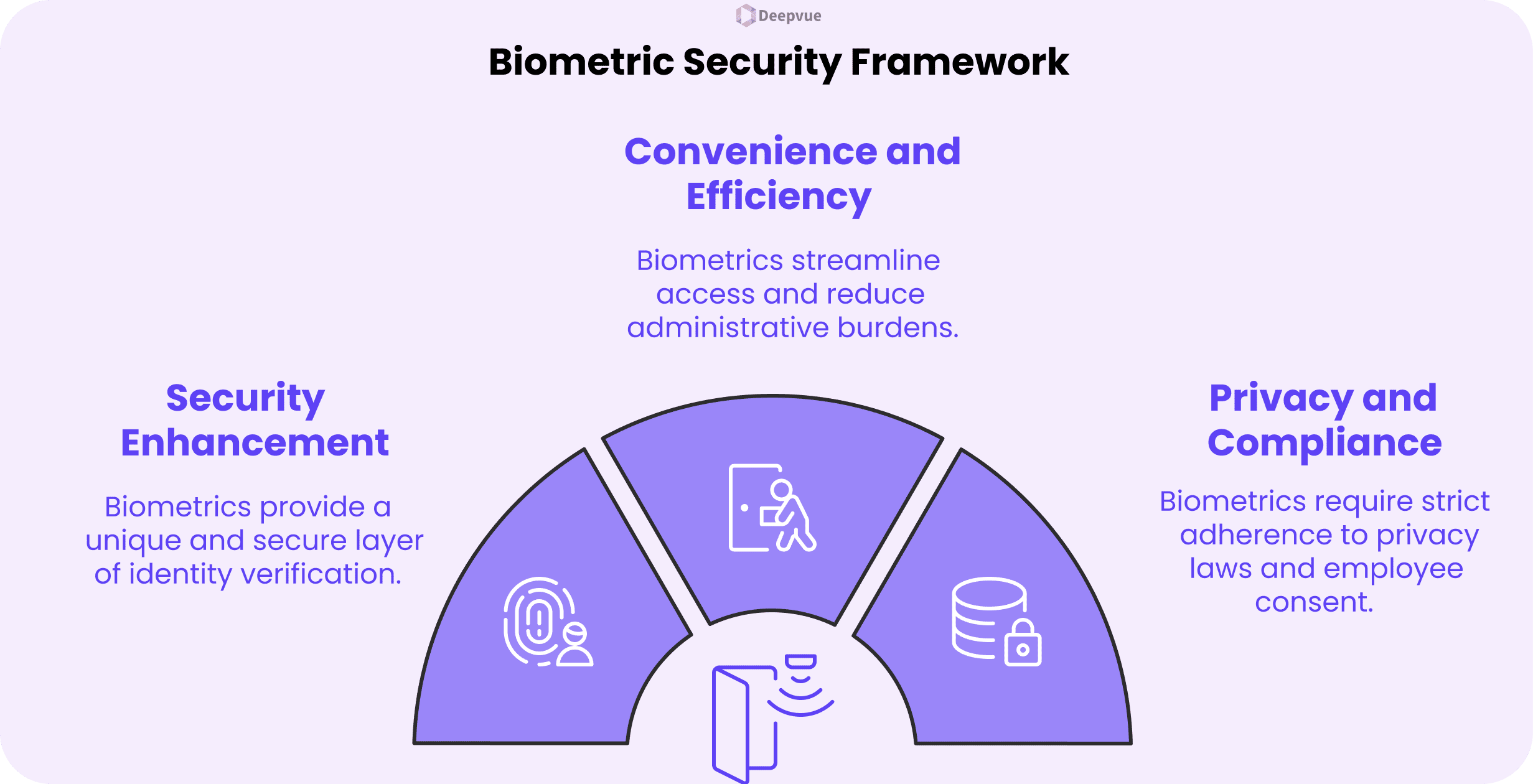 Deepvue

Biometric Security Framework

Convenience and Efficiency

Biometrics streamline access and reduce administrative burdens.

Security Enhancement

Biometrics provide a unique and secure layer of identity verification.

Privacy and Compliance

Biometrics require strict adherence to privacy laws and employee consent.